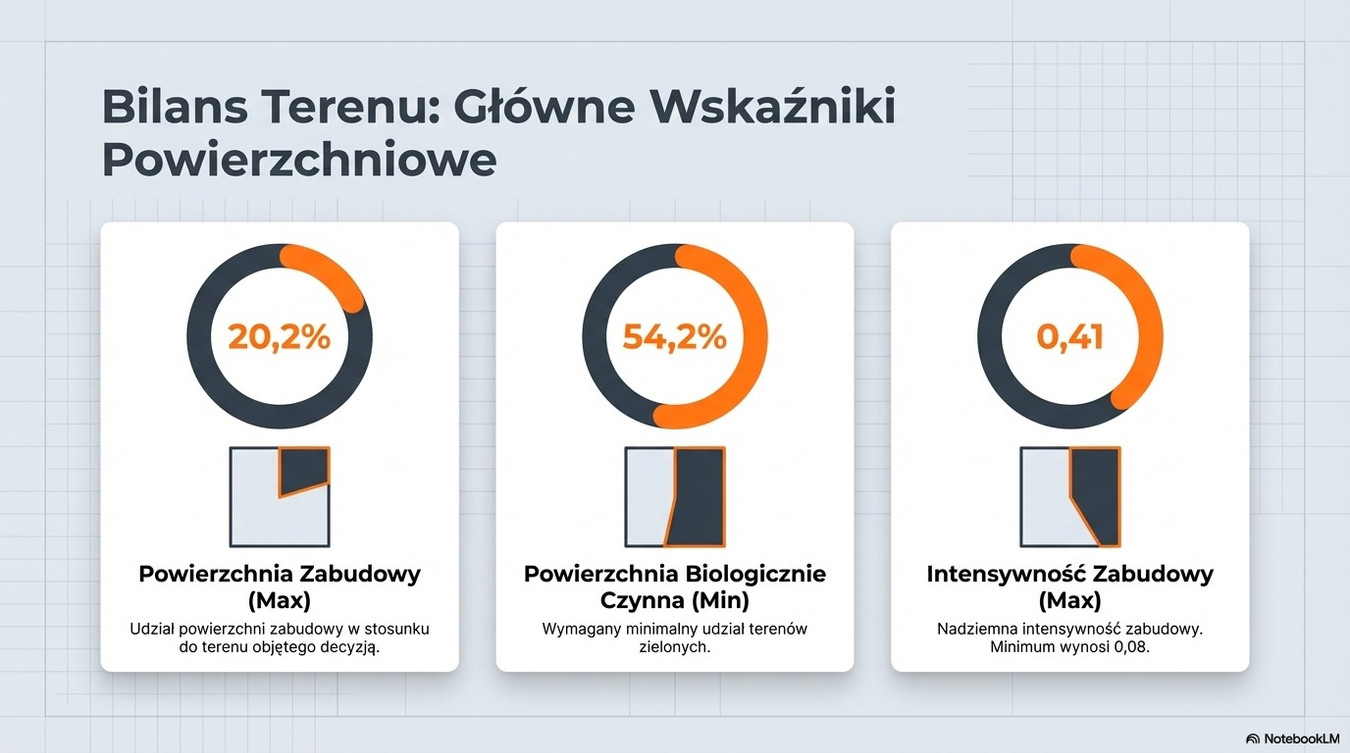 Bilans Terenu: Główne Wskaźniki Powierzchniowe

20,2%

Powierzchnia Zabudowy (Max)

Udział powierzchni zabudowy w stosunku do terenu objętego decyzją.

54,2%

Powierzchnia Biologicznie Czynna (Min)

Wymagany minimalny udział terenów zielonych.

0,41

Intensywność Zabudowy (Max)

Nadziemna intensywność zabudowy. Minimum wynosi 0,08.

NotebookLM